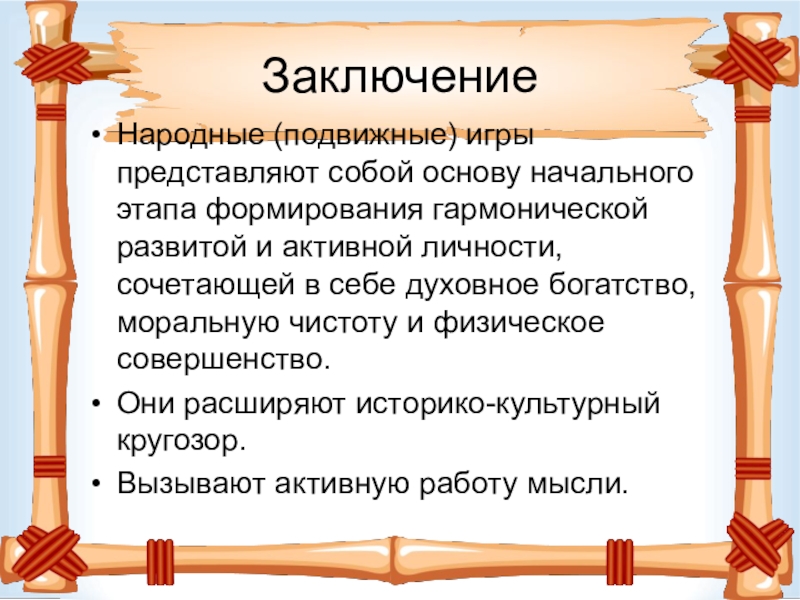 Заключение

• Народные (подвижные) игры представляют собой основу начального этапа формирования гармонической развитой и активной личности, сочетающей в себе духовное богатство, моральную чистоту и физическое совершенство.

• Они расширяют историко-культурный кругозор.

• Вызывают активную работу мысли.